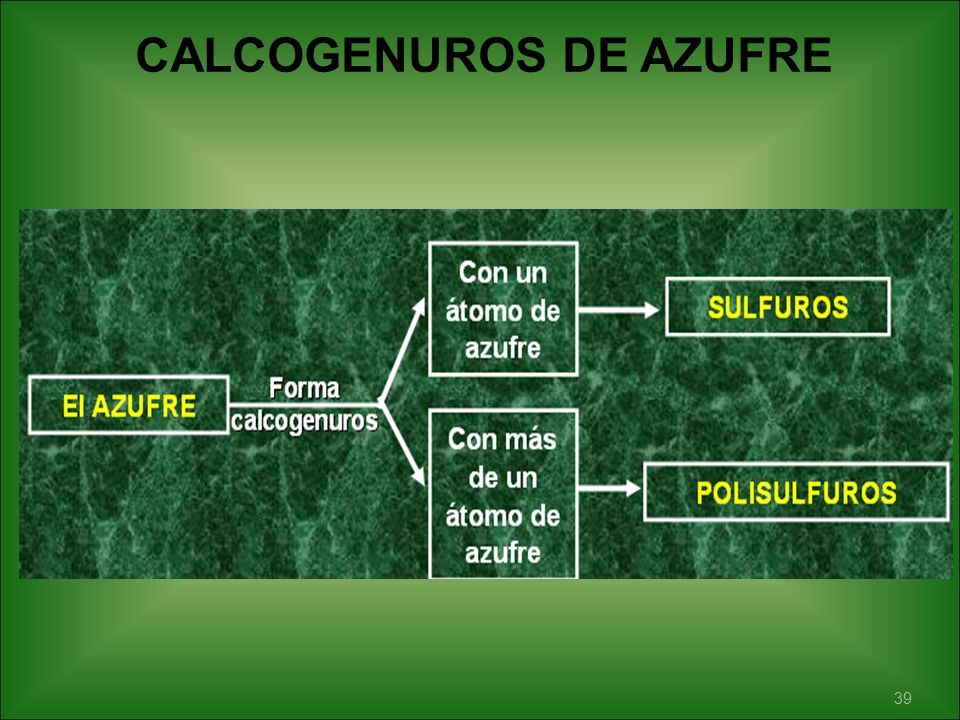 CALCOGENUROS DE AZUFRE

El AZUFRE

Forma calcogenuros

Con un átomo de azufre

SULFUROS

Con más de un átomo de azufre

POLISULFUROS

39